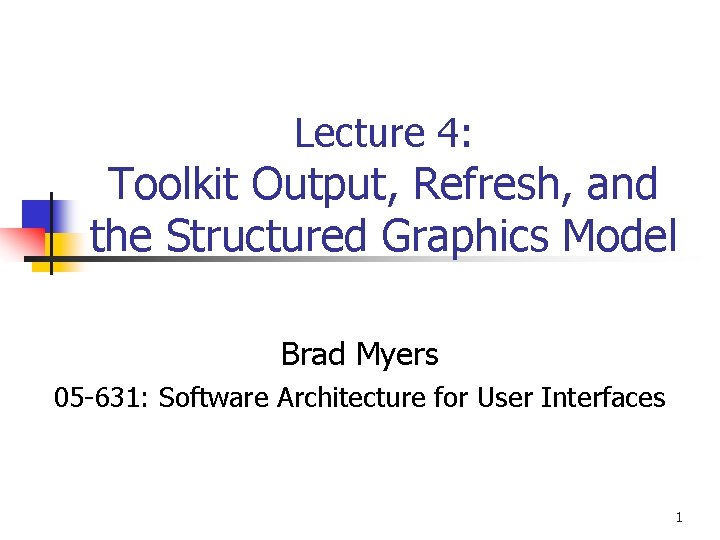 Lecture 4:
Toolkit Output, Refresh, and the Structured Graphics Model

Brad Myers

05-631: Software Architecture for User Interfaces

1